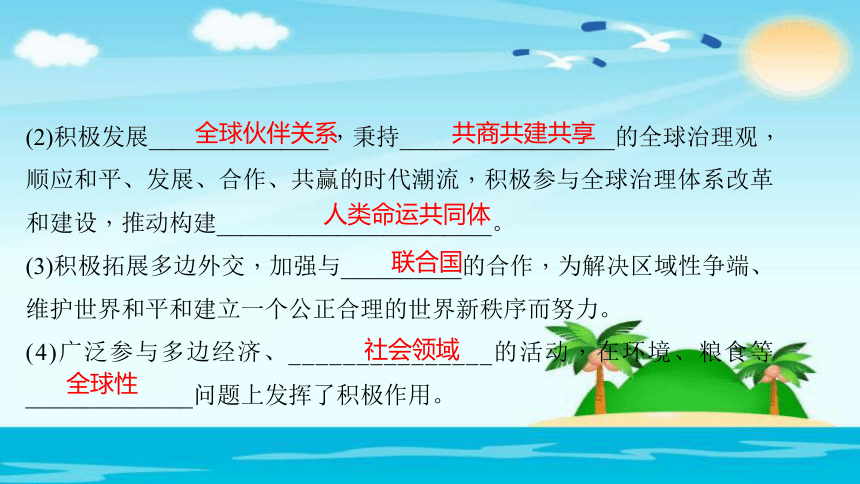 (2)积极发展全球伙伴关系，秉持共商共建共享的全球治理观，顺应和平、发展、合作、共赢的时代潮流，积极参与全球治理体系改革和建设，推动构建人类命运共同体。

(3)积极拓展多边外交，加强与联合国的合作，为解决区域性争端、维护世界和平和建立一个公正合理的世界新秩序而努力。

(4)广泛参与多边经济、社会领域的活动，在环境、粮食等全球性问题上发挥了积极作用。